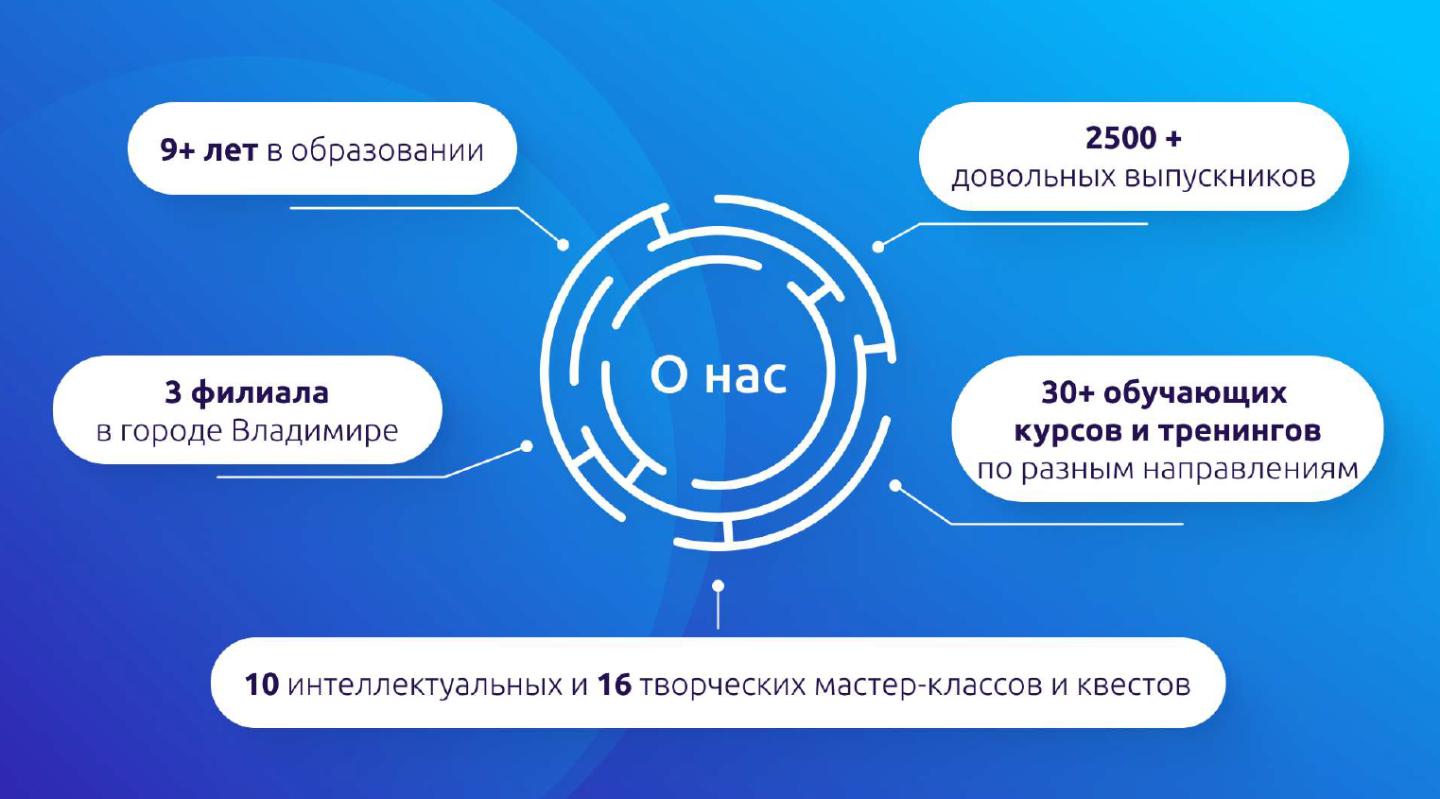 9+ лет в образовании

2500 +
довольных выпускников

О нас

3 филиала
в городе Владимире

30+ обучающих
курсов и тренингов
по разным направлениям

10 интеллектуальных и 16 творческих мастер-классов и квестов